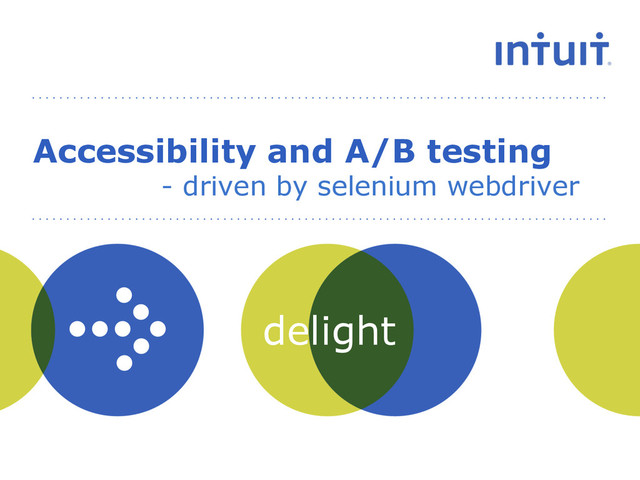 intuit.

Accessibility and A/B testing
- driven by selenium webdriver

delight